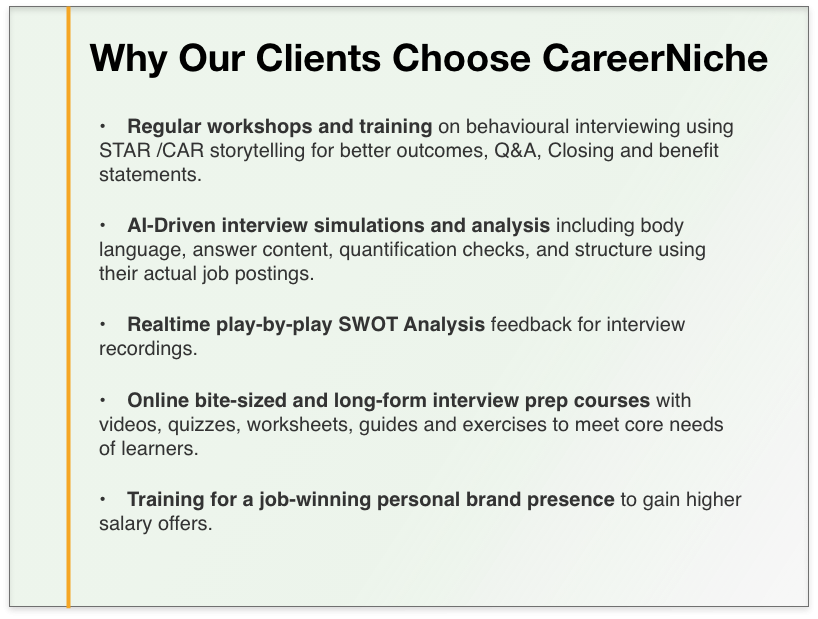 Why Our Clients Choose CareerNiche

• Regular workshops and training on behavioural interviewing using STAR /CAR storytelling for better outcomes, Q&A, Closing and benefit statements.

• AI-Driven interview simulations and analysis including body language, answer content, quantification checks, and structure using their actual job postings.

• Realtime play-by-play SWOT Analysis feedback for interview recordings.

• Online bite-sized and long-form interview prep courses with videos, quizzes, worksheets, guides and exercises to meet core needs of learners.

• Training for a job-winning personal brand presence to gain higher salary offers.